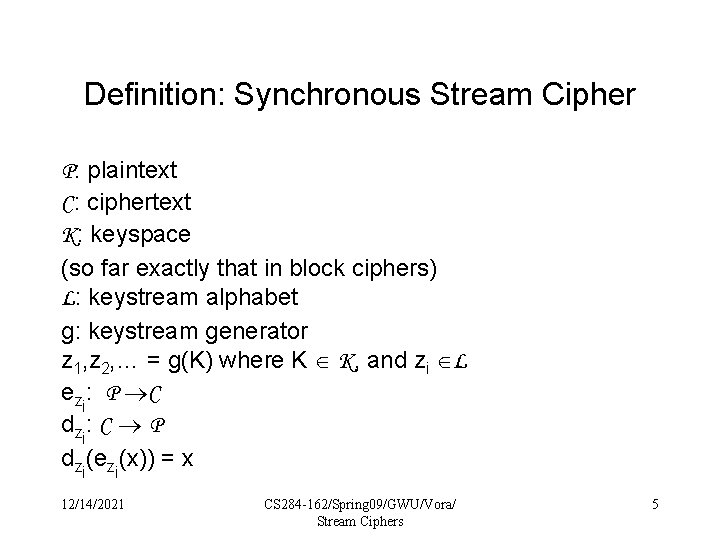 Definition: Synchronous Stream Cipher

$\mathcal{P}$: plaintext
$\mathcal{C}$: ciphertext
$\mathcal{K}$: keyspace
(so far exactly that in block ciphers)
$\mathcal{L}$: keystream alphabet
g: keystream generator
$z_1, z_2, \ldots = g(K)$ where $K \in \mathcal{K}$, and $z_i \in \mathcal{L}$
$e_{z_i}$: $\mathcal{P} \rightarrow \mathcal{C}$
$d_{z_i}$: $\mathcal{C} \rightarrow \mathcal{P}$
$d_{z_i}(e_{z_i}(x)) = x$

12/14/2021

CS284-162/Spring09/GWU/Vora/ Stream Ciphers

5